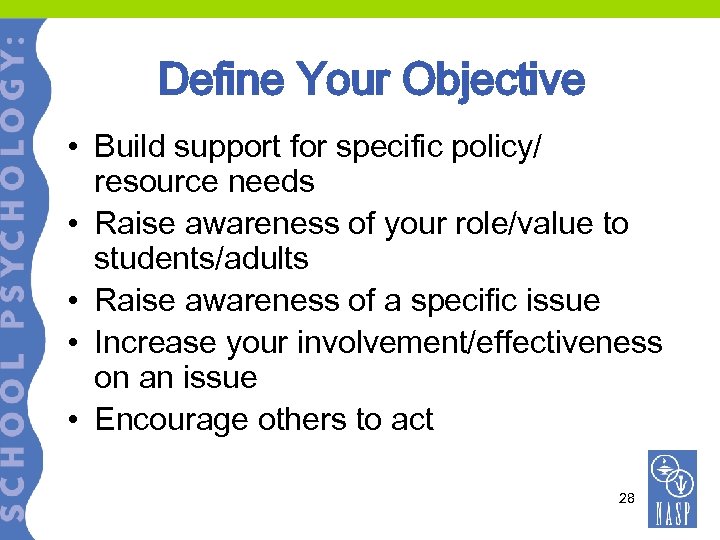 SCHOOL PSYCHOLOGY:

Define Your Objective

• Build support for specific policy/ resource needs
• Raise awareness of your role/value to students/adults
• Raise awareness of a specific issue
• Increase your involvement/effectiveness on an issue
• Encourage others to act

28

NASP